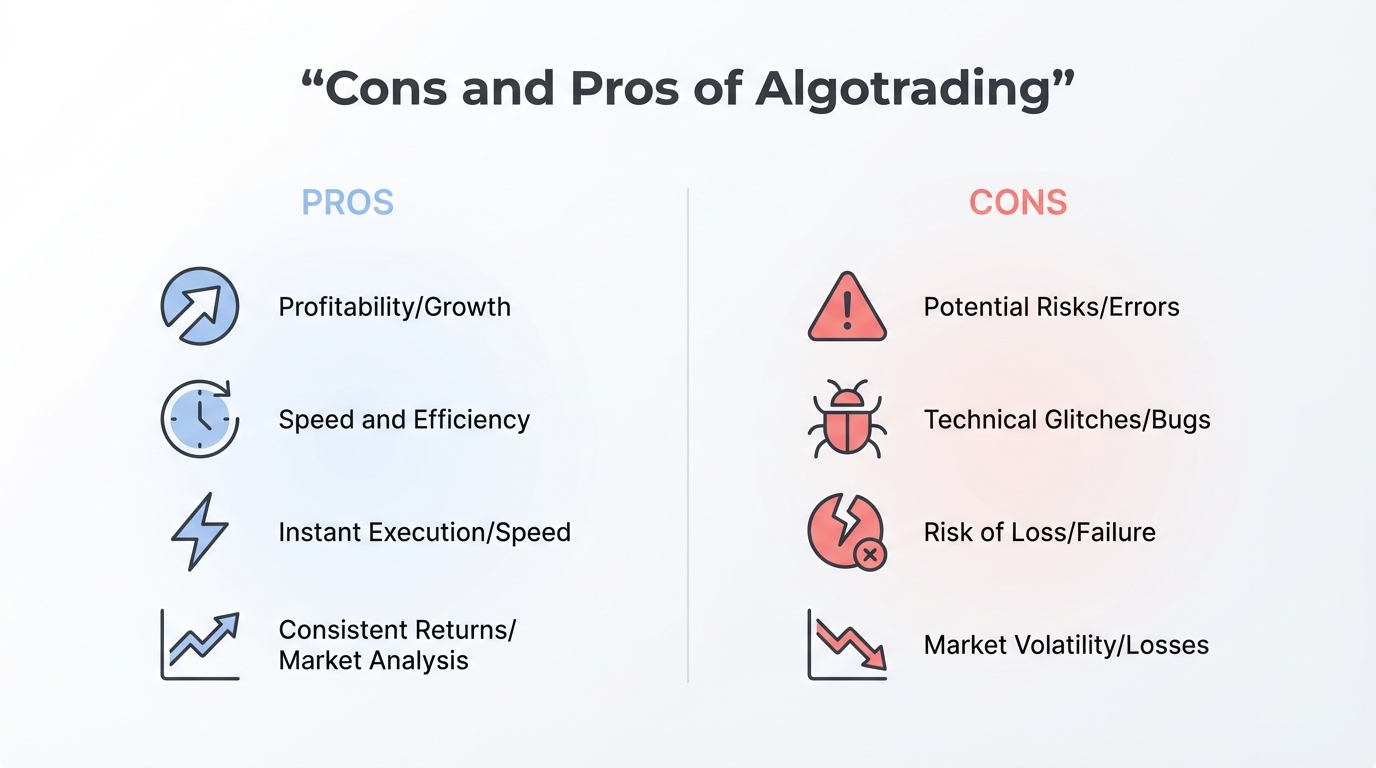 “Cons and Pros of Algotrading”

PROS

Profitability/Growth

Speed and Efficiency

Instant Execution/Speed

Consistent Returns/ Market Analysis

CONS

Potential Risks/Errors

Technical Glitches/Bugs

Risk of Loss/Failure

Market Volatility/Losses